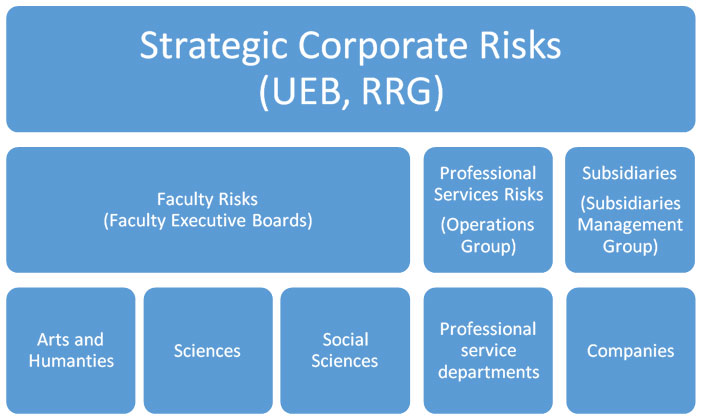 Strategic Corporate Risks
(UEB, RRG)

Faculty Risks
(Faculty Executive Boards)

Professional Services Risks
(Operations Group)

Subsidiaries
(Subsidiaries Management Group)

Arts and Humanities

Sciences

Social Sciences

Professional service departments

Companies